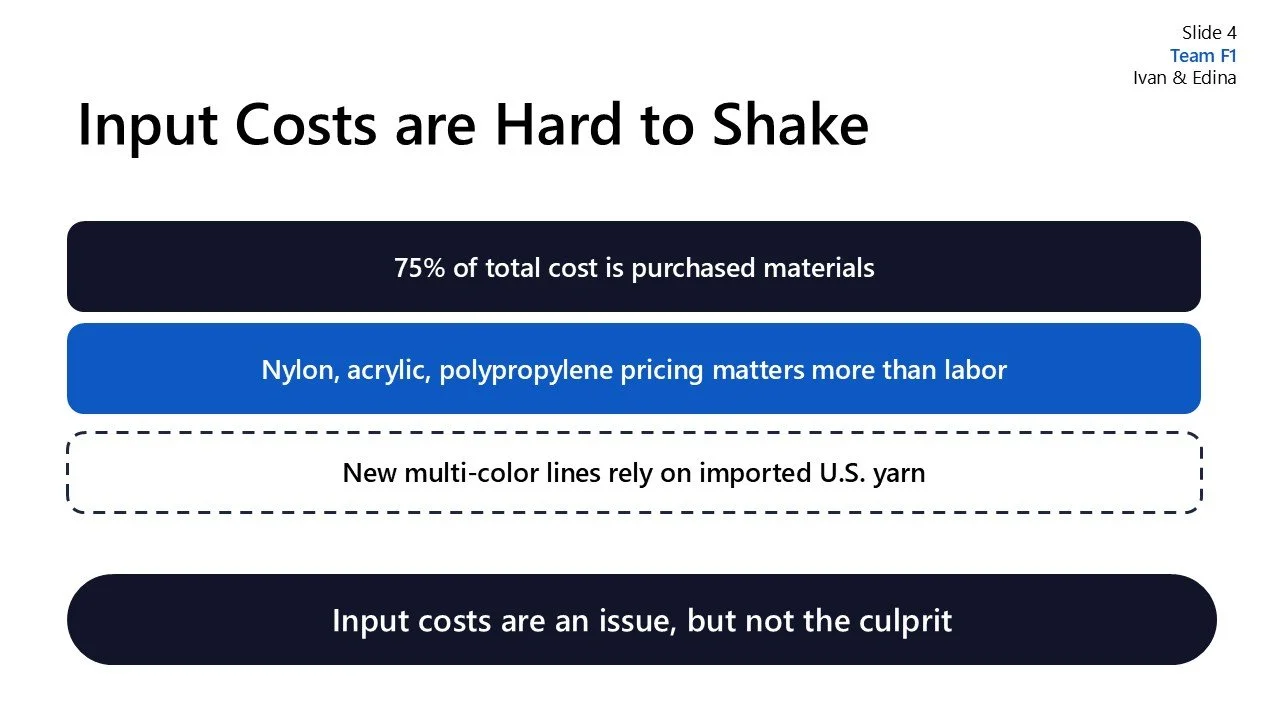 Slide 4
Team F1
Ivan & Edina

Input Costs are Hard to Shake

75% of total cost is purchased materials

Nylon, acrylic, polypropylene pricing matters more than labor

New multi-color lines rely on imported U.S. yarn

Input costs are an issue, but not the culprit